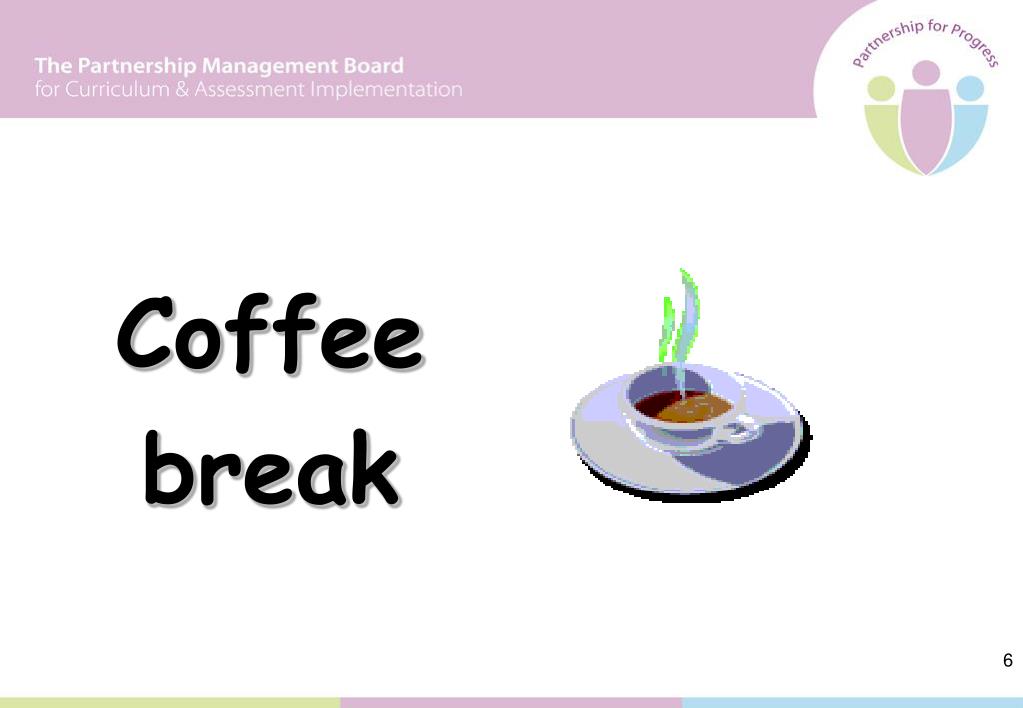 The Partnership Management Board
for Curriculum & Assessment Implementation

Partnership for Progress

Coffee break

6